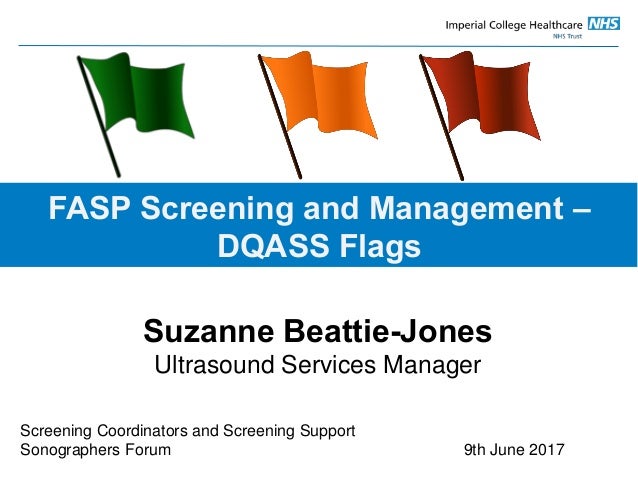 Imperial College Healthcare NHS
NHS Trust

FASP Screening and Management – DQASS Flags

Suzanne Beattie-Jones
Ultrasound Services Manager

Screening Coordinators and Screening Support Sonographers Forum

9th June 2017